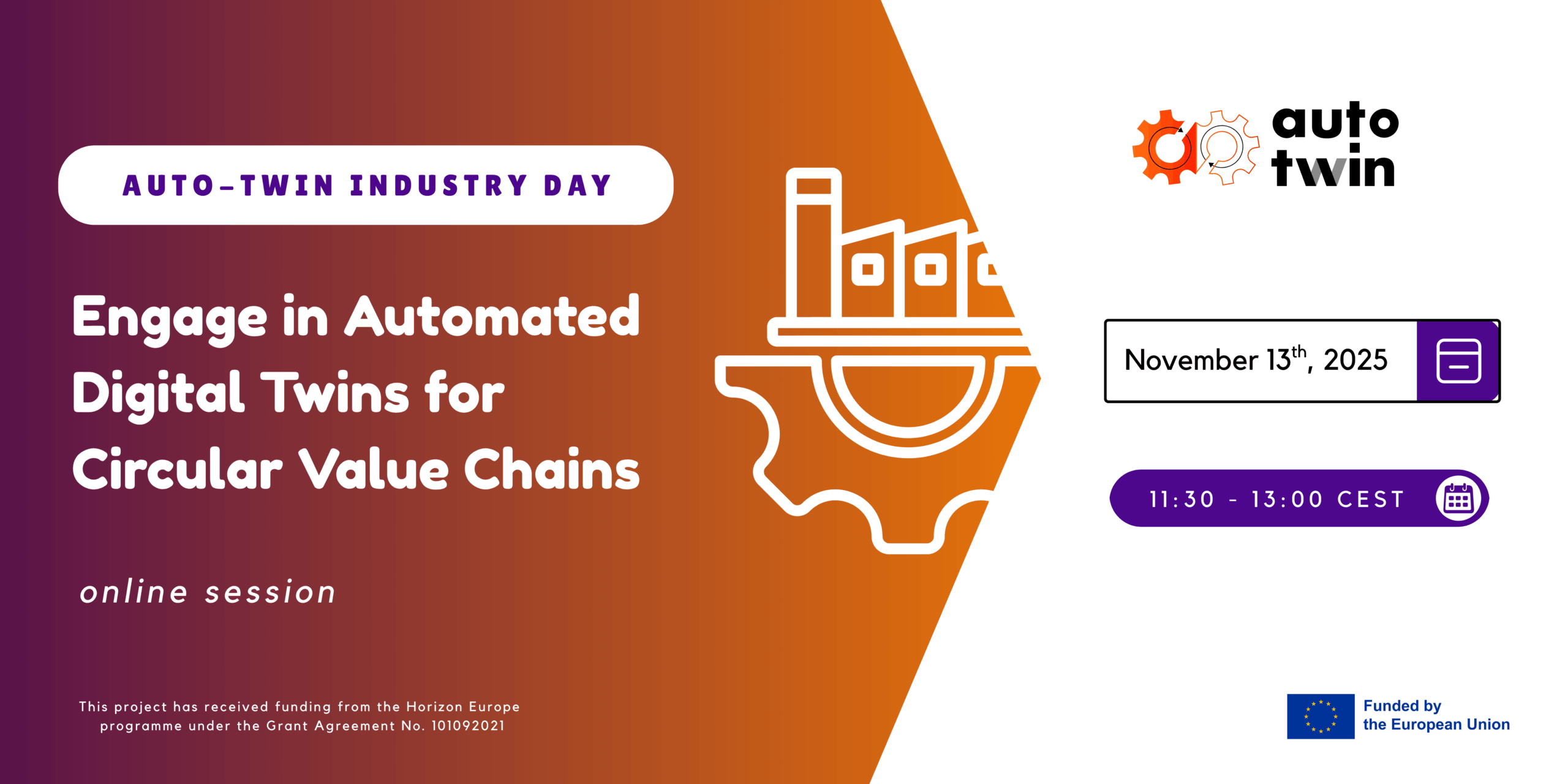 AUTO-TWIN INDUSTRY DAY

Engage in Automated Digital Twins for Circular Value Chains

online session

This project has received funding from the Horizon Europe programme under the Grant Agreement No. 101092021

auto twin

November 13$^{th}$, 2025

11:30 - 13:00 CEST

Funded by the European Union